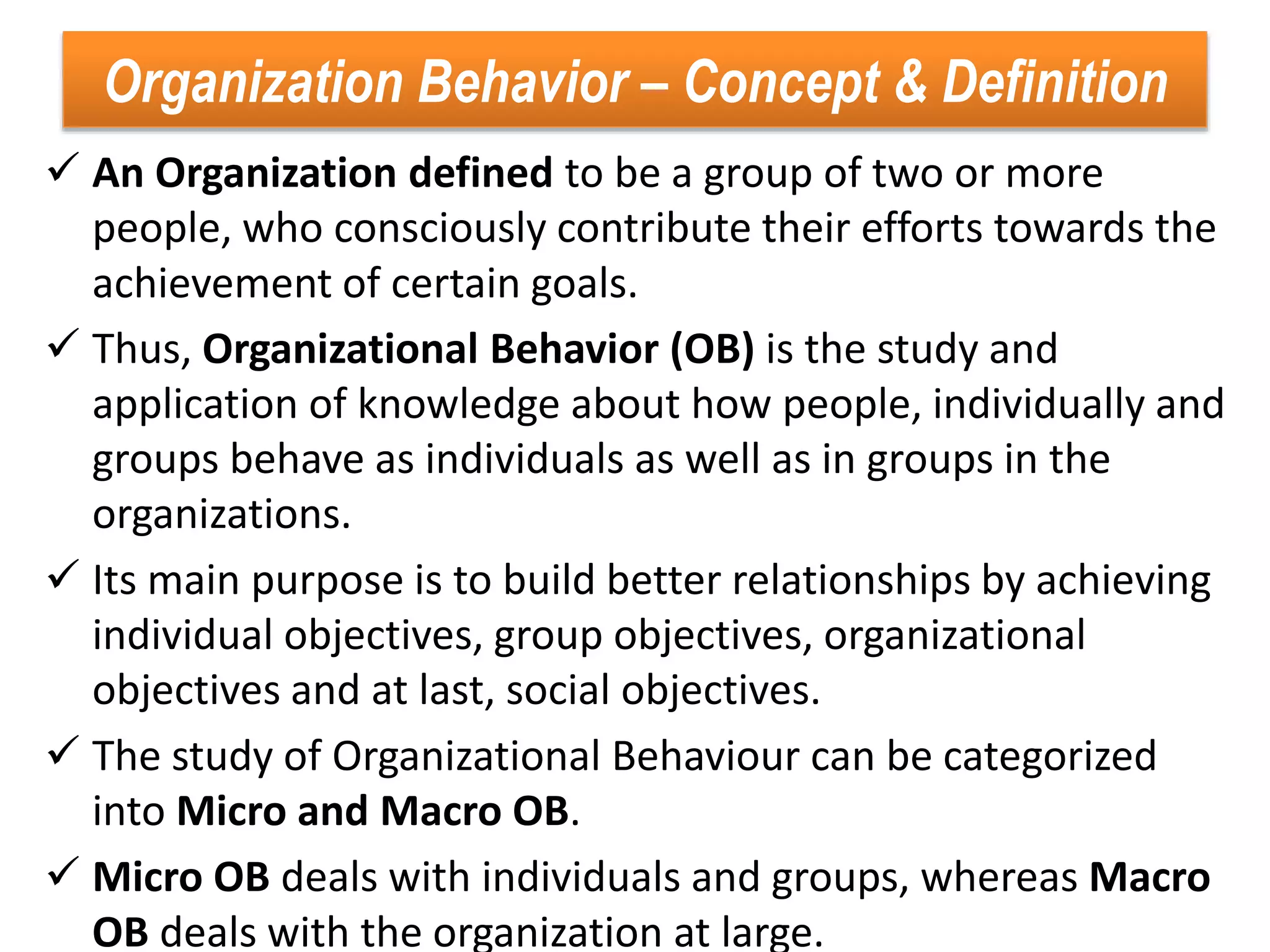 Organization Behavior – Concept & Definition

✓ An Organization defined to be a group of two or more people, who consciously contribute their efforts towards the achievement of certain goals.

✓ Thus, Organizational Behavior (OB) is the study and application of knowledge about how people, individually and groups behave as individuals as well as in groups in the organizations.

✓ Its main purpose is to build better relationships by achieving individual objectives, group objectives, organizational objectives and at last, social objectives.

✓ The study of Organizational Behaviour can be categorized into Micro and Macro OB.

✓ Micro OB deals with individuals and groups, whereas Macro OB deals with the organization at large.